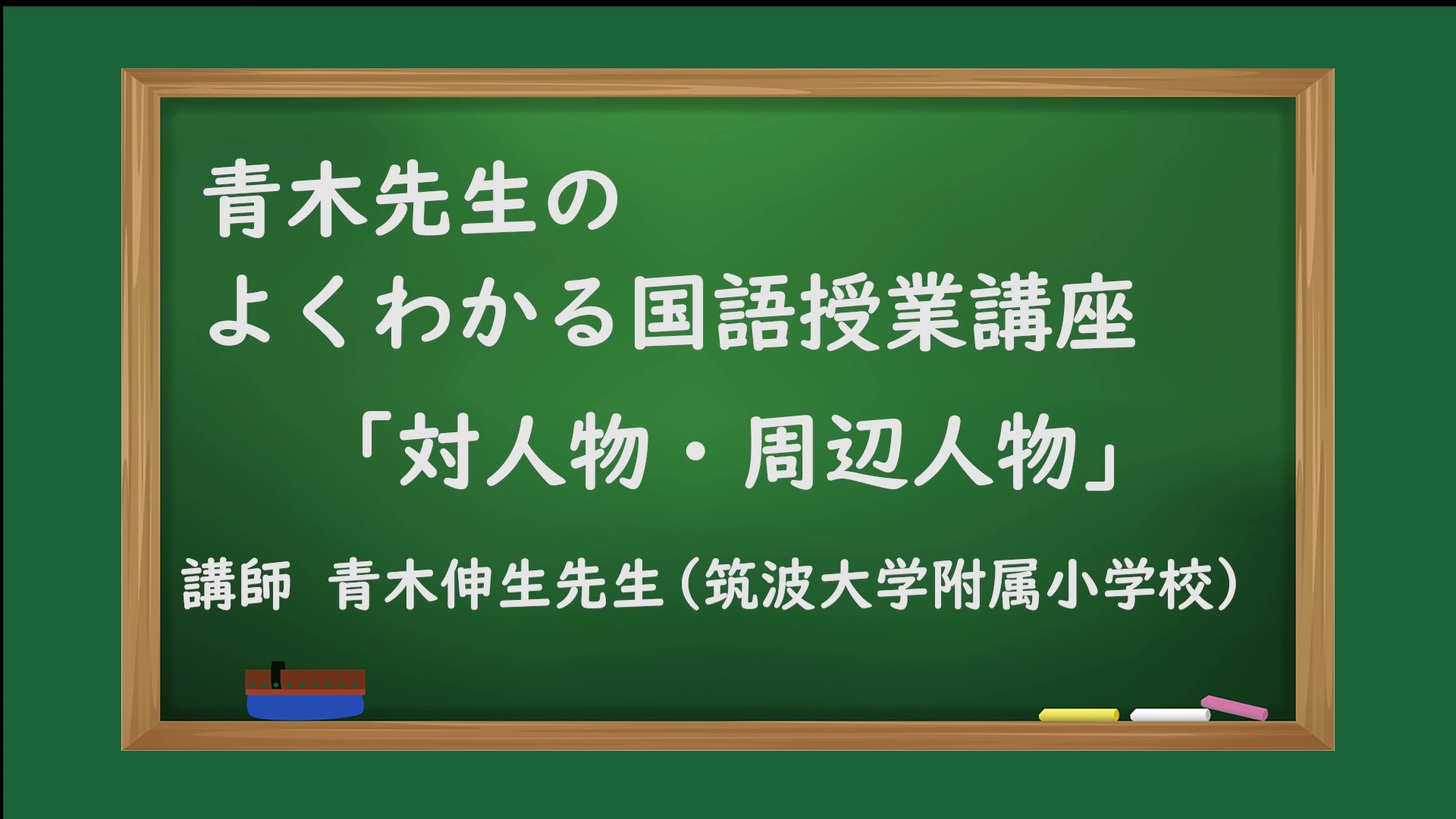 青木先生の
よくわかる国語授業講座

「対人物・周辺人物」

講師　青木伸生先生（筑波大学附属小学校）